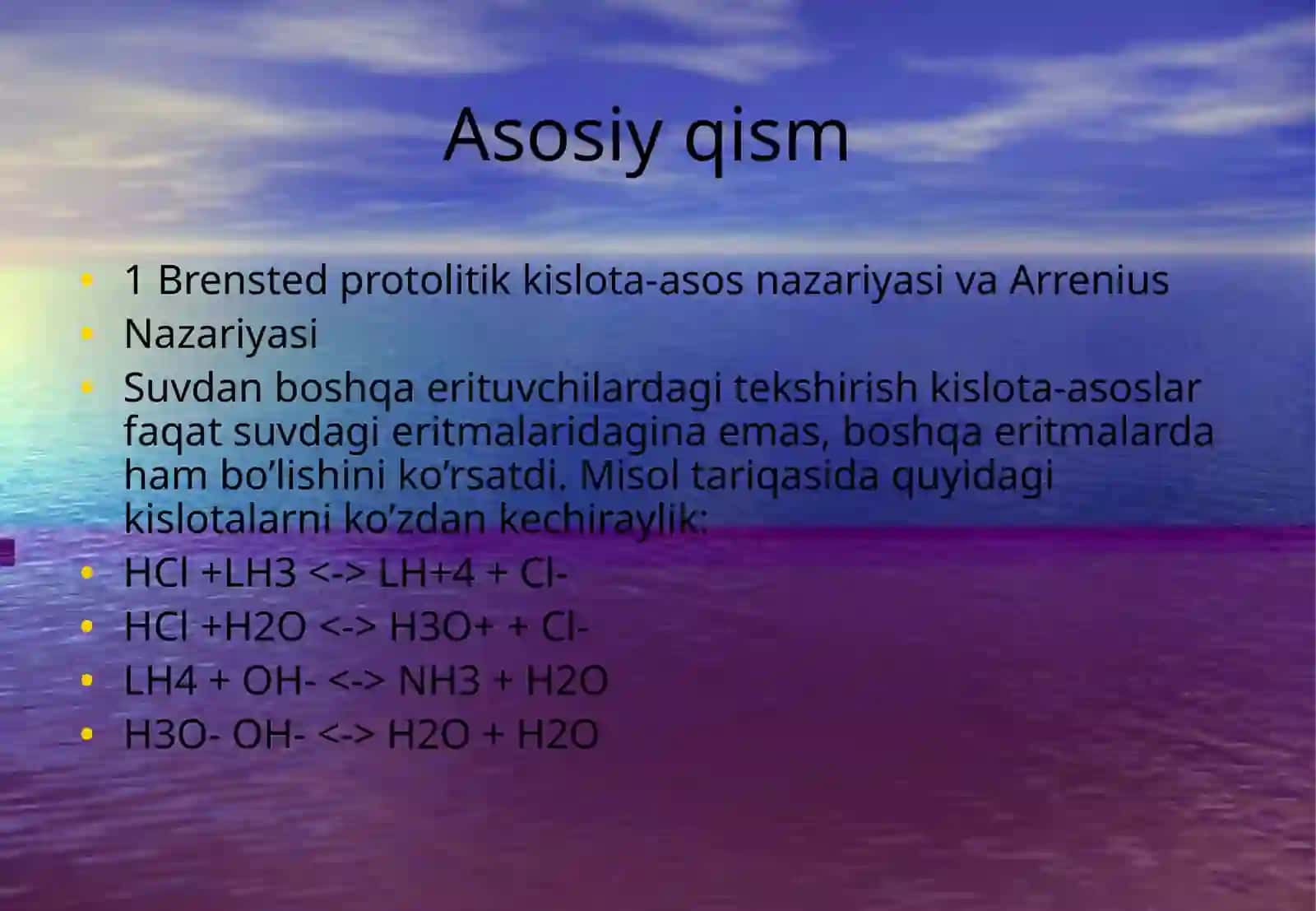 Asosiy qism

- 1 Brensted protolitik kislota-asos nazariyasi va Arrenius
- Nazariyasi
- Suvdan boshqa erituvchilardagi tekshirish kislota-asoslar faqat suvdagi eritmalaridagina emas, boshqa eritmalarda ham bo’lishini ko’rsatdi. Misol tariqasida quyidagi kislotalarni ko’zdan kechiraylik:
- HCl +LH3 <-> LH+4 + Cl-
- HCl +H2O <-> H3O+ + Cl-
- LH4 + OH- <-> NH3 + H2O
- H3O- OH- <-> H2O + H2O